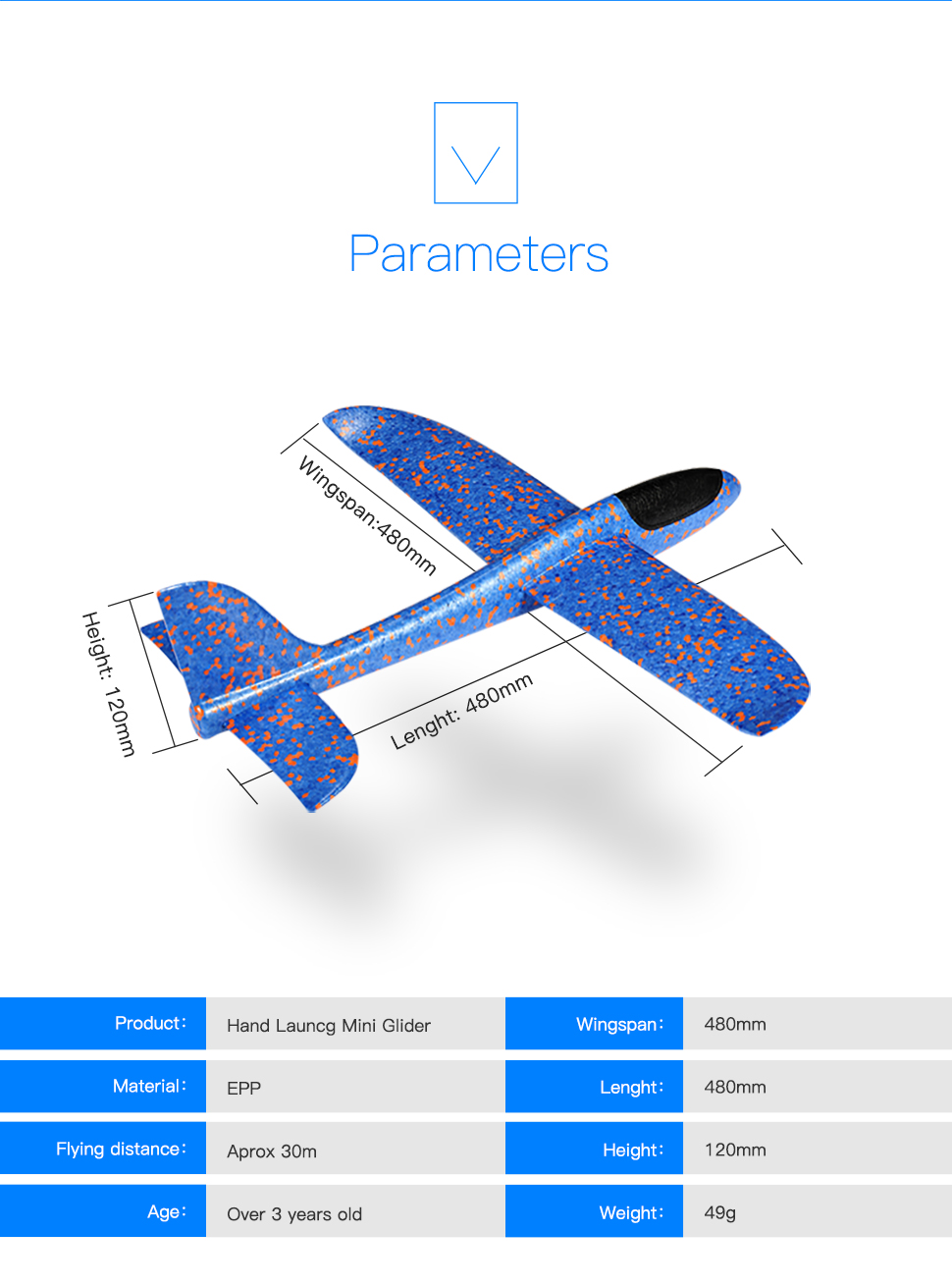 Parameters

Wingspan:480mm

Height: 120mm

Lenght: 480mm

| Product: | Hand Launcg Mini Glider | Wingspan: | 480mm |
|---|---|---|---|
| Material: | EPP | Lenght: | 480mm |
| Flying distance: | Aprox 30m | Height: | 120mm |
| Age: | Over 3 years old | Weight: | 49g |